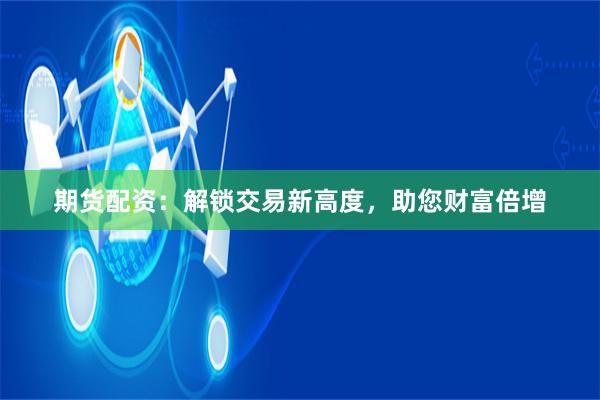 期货配资：解锁交易新高度，助您财富倍增